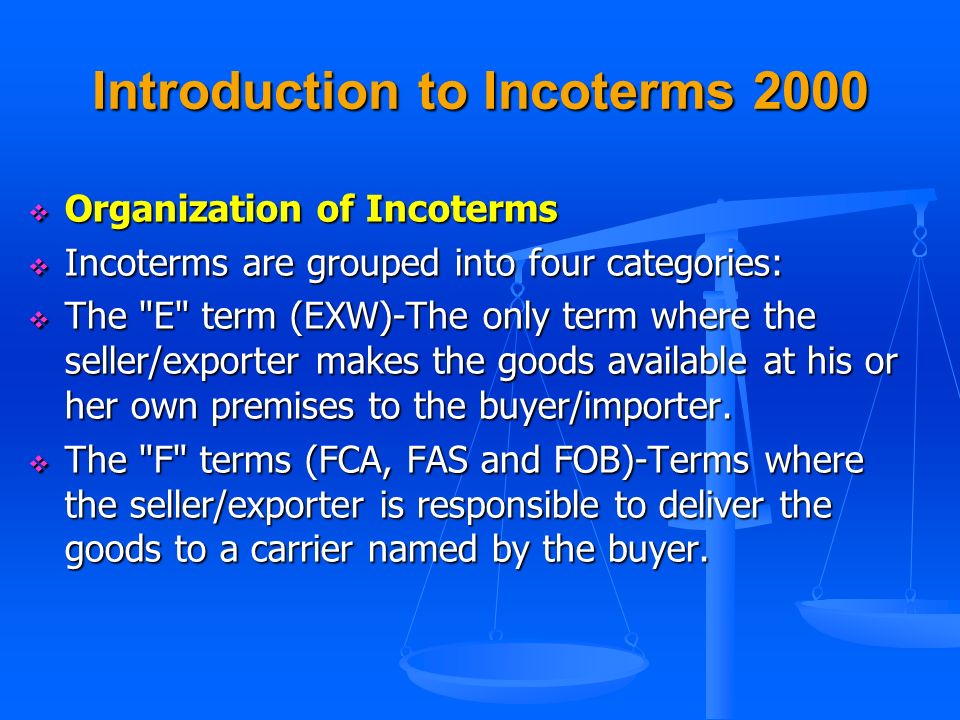 Introduction to Incoterms 2000

❖ Organization of Incoterms
❖ Incoterms are grouped into four categories:
❖ The "E" term (EXW)-The only term where the seller/exporter makes the goods available at his or her own premises to the buyer/importer.
❖ The "F" terms (FCA, FAS and FOB)-Terms where the seller/exporter is responsible to deliver the goods to a carrier named by the buyer.